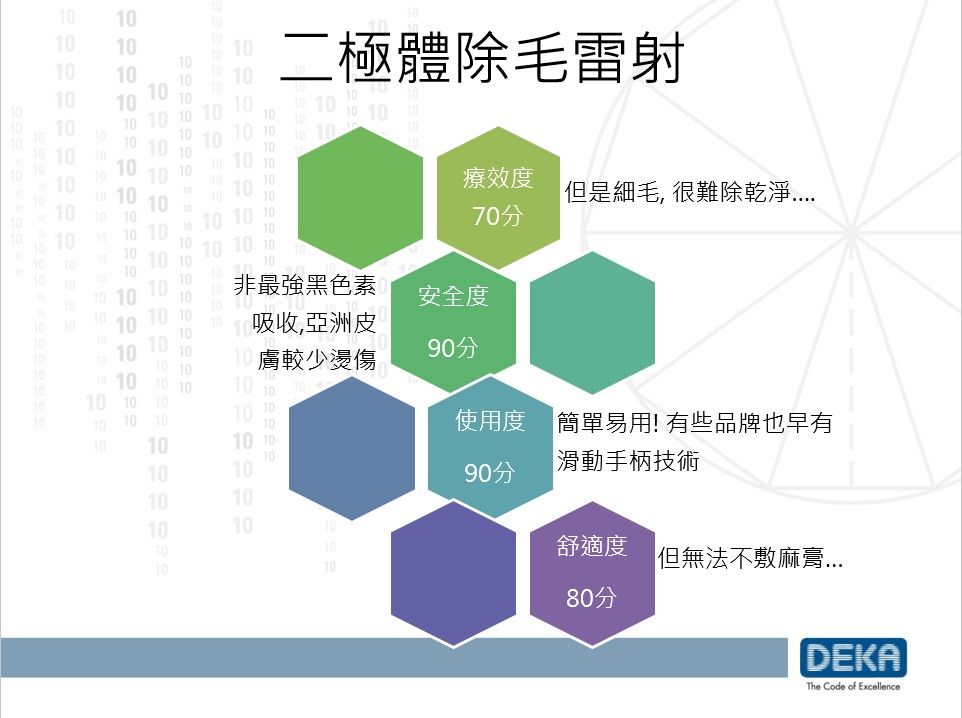 二極體除毛雷射

療效度
70分

但是細毛, 很難除乾淨....

非最強黑色素吸收,亞洲皮膚較少燙傷

安全度
90分

使用度
90分

簡單易用! 有些品牌也早有滑動手柄技術

舒適度
80分

但無法不敷麻膏...

DEKA
The Code of Excellence